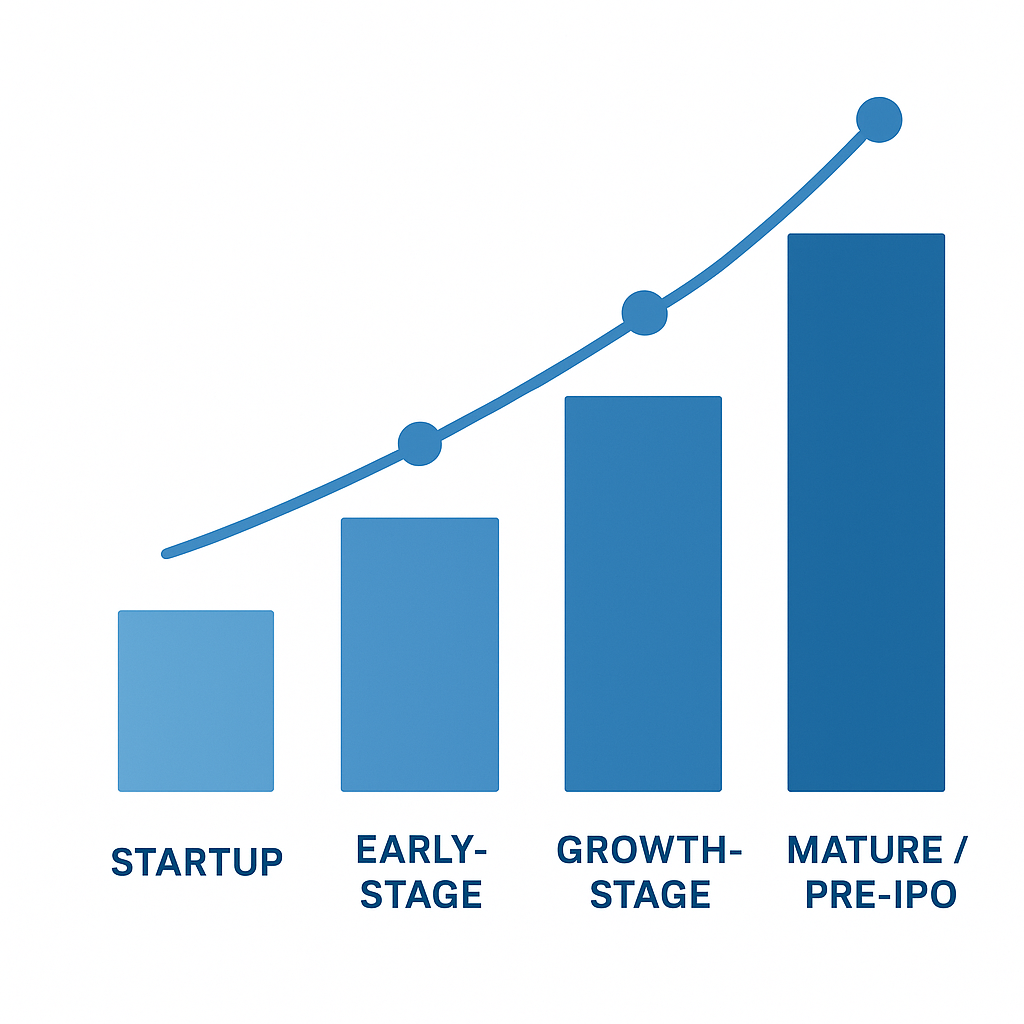 STARTUP

EARLY-STAGE

GROWTH-STAGE

MATURE / PRE-IPO